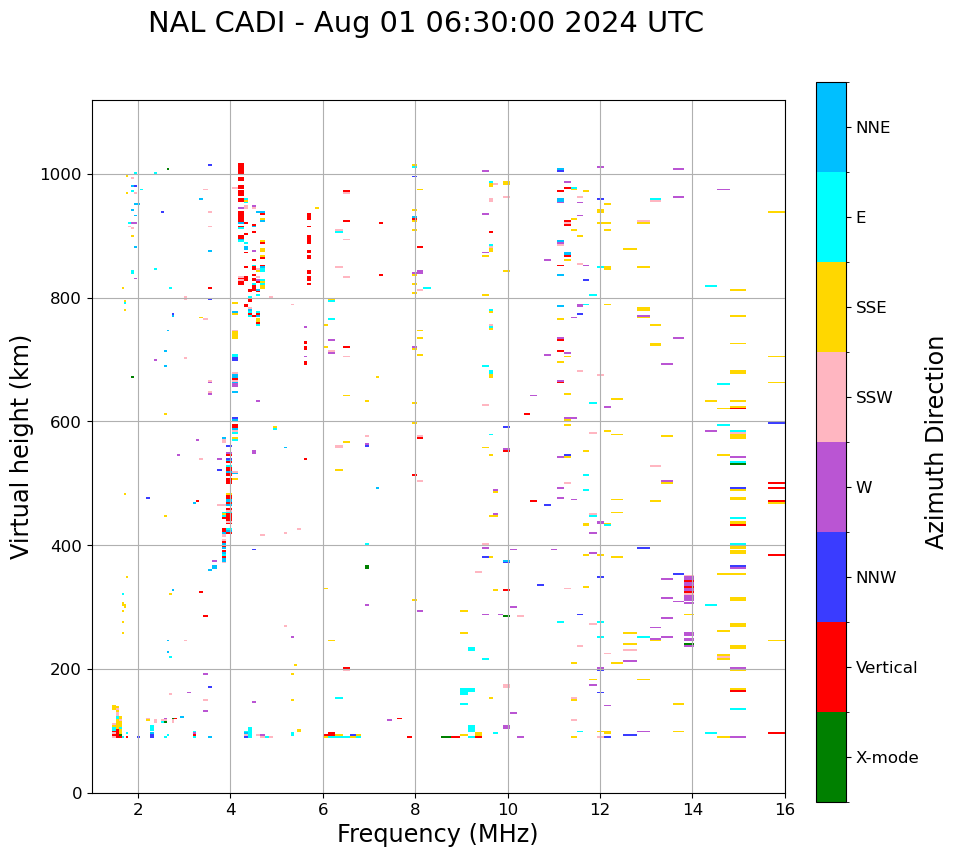 NAL CADI - Aug 01 06:30:00 2024 UTC

Virtual height (km)

1000
800
600
400
200
0

2
4
6
8
10
12
14
16

Frequency (MHz)

NNE
E
SSE
SSW
W
NNW
Vertical
X-mode

Azimuth Direction